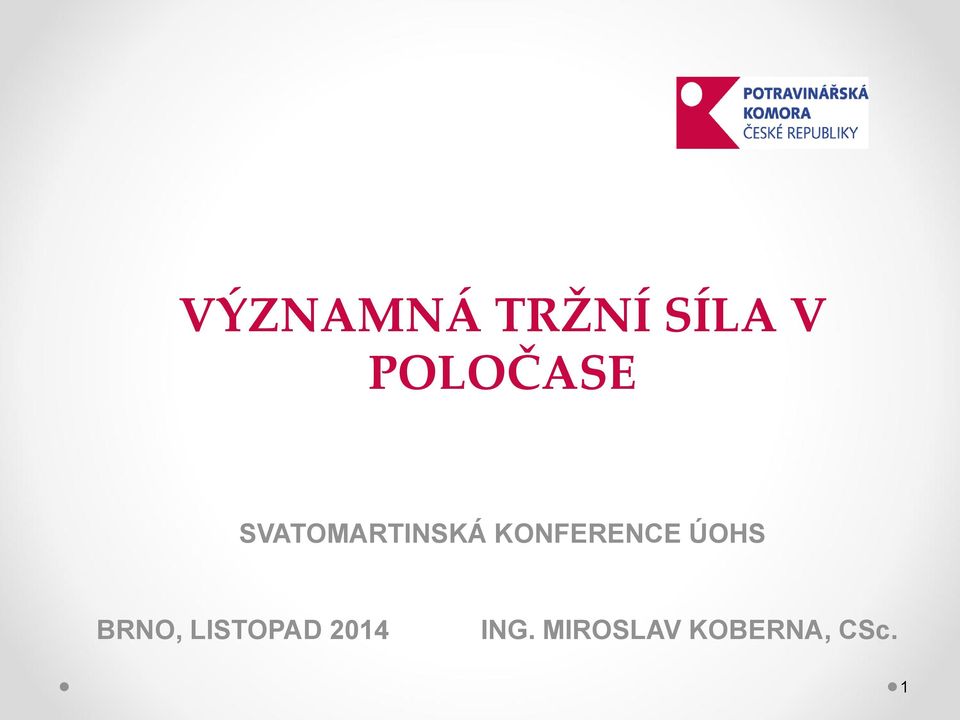 POTRAVINÁŘSKÁ KOMORA ČESKÉ REPUBLIKY

VÝZNAMNÁ TRŽNÍ SÍLA V POLOČASE

SVATOMARTINSKÁ KONFERENCE ÚOHS

BRNO, LISTOPAD 2014

ING. MIROSLAV KOBERNA, CSc.

1